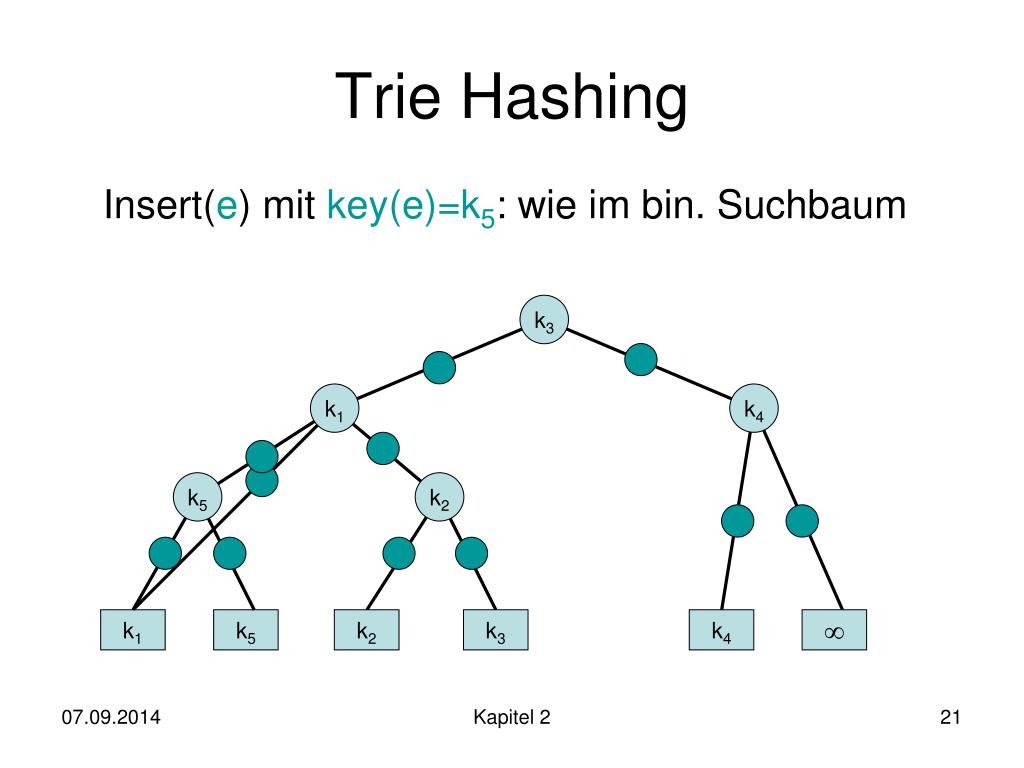 Trie Hashing

Insert(e) mit key(e)=$k_5$: wie im bin. Suchbaum

$k_3$

$k_1$

$k_4$

$k_5$

$k_2$

$k_1$ $k_5$ $k_2$ $k_3$ $k_4$ $\infty$

07.09.2014

Kapitel 2

21